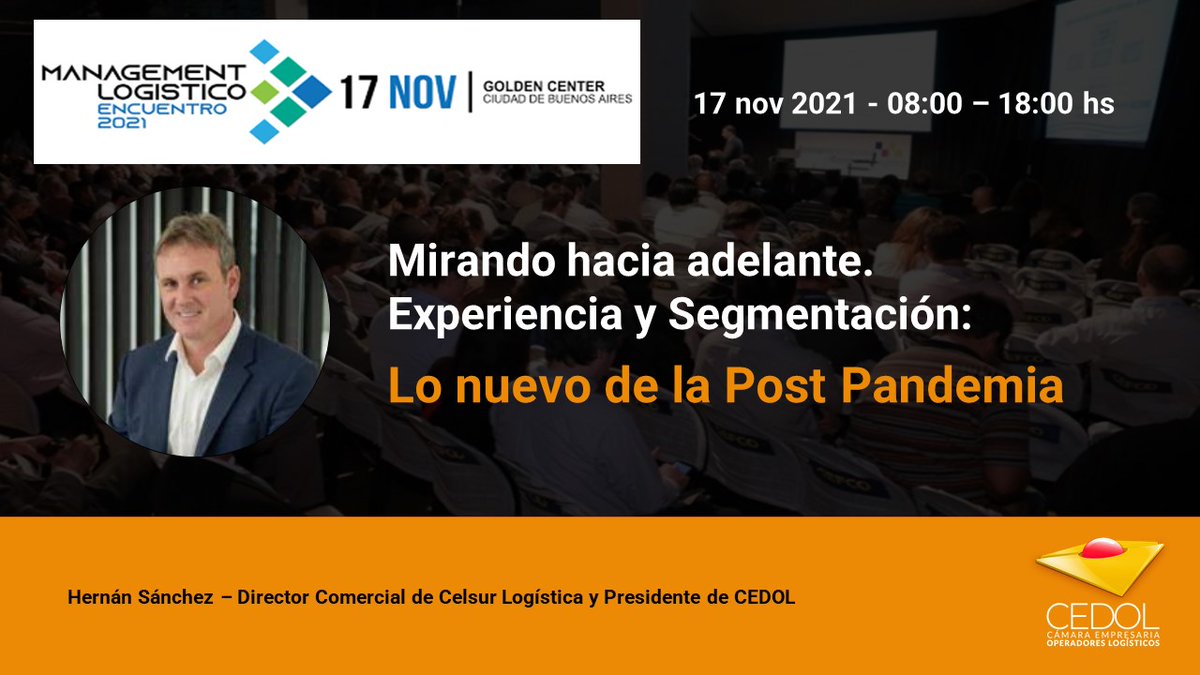 MANAGEMENT LOGISTICO ENCUENTRO 2021
17 NOV | GOLDEN CENTER CIUDAD DE BUENOS AIRES

17 nov 2021 - 08:00 – 18:00 hs

Mirando hacia adelante. Experiencia y Segmentación:

Lo nuevo de la Post Pandemia

Hernán Sánchez – Director Comercial de Celsur Logística y Presidente de CEDOL

CEDOL
CÁMARA EMPRESARIA OPERADORES LOGÍSTICOS